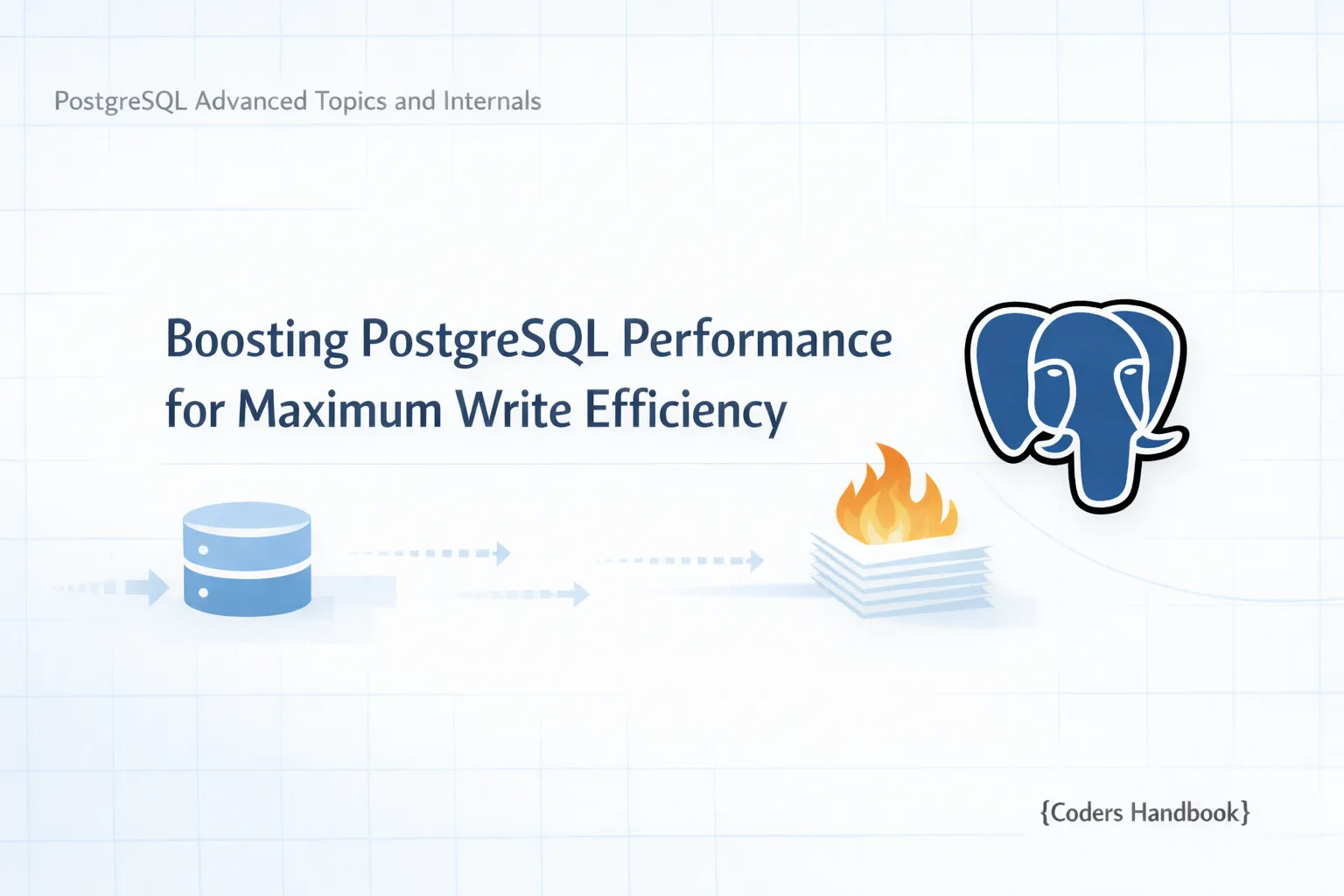 PostgreSQL Advanced Topics and Internals

Boosting PostgreSQL Performance for Maximum Write Efficiency

{Coders Handbook}